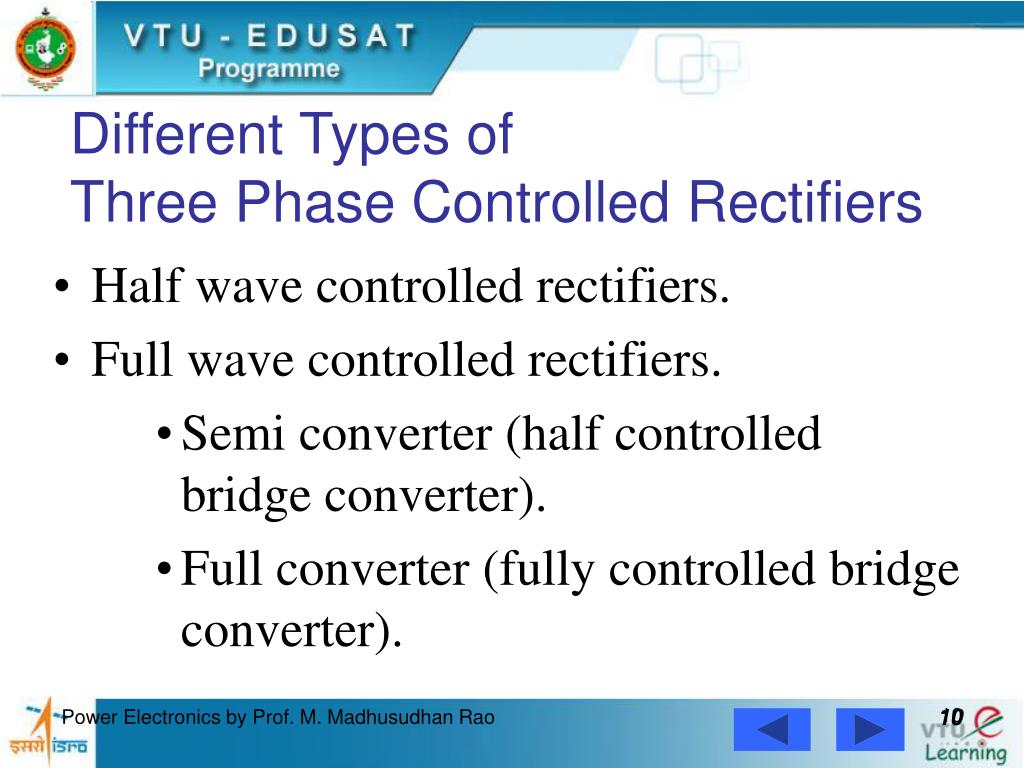 VTU - EDUSAT
Programme

Different Types of
Three Phase Controlled Rectifiers

• Half wave controlled rectifiers.
• Full wave controlled rectifiers.
• Semi converter (half controlled bridge converter).
• Full converter (fully controlled bridge converter).

इसरो ISRO
Power Electronics by Prof. M. Madhusudhan Rao
10
VTU e Learning